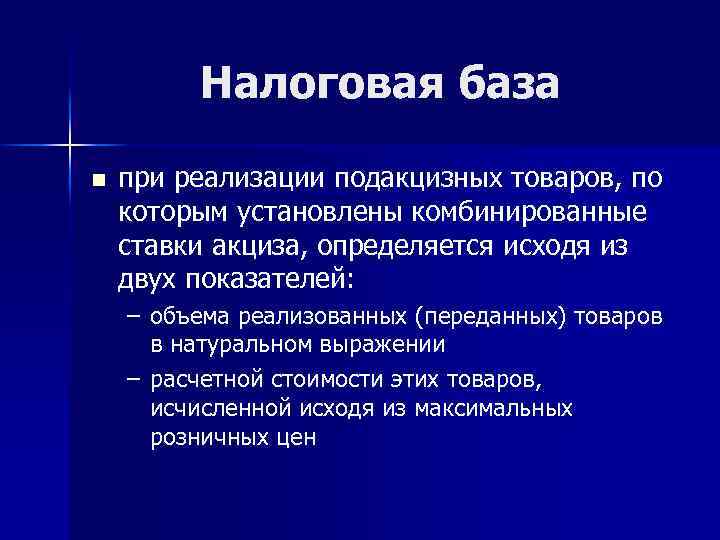 Налоговая база

■ при реализации подакцизных товаров, по которым установлены комбинированные ставки акциза, определяется исходя из двух показателей:

– объема реализованных (переданных) товаров в натуральном выражении

– расчетной стоимости этих товаров, исчисленной исходя из максимальных розничных цен